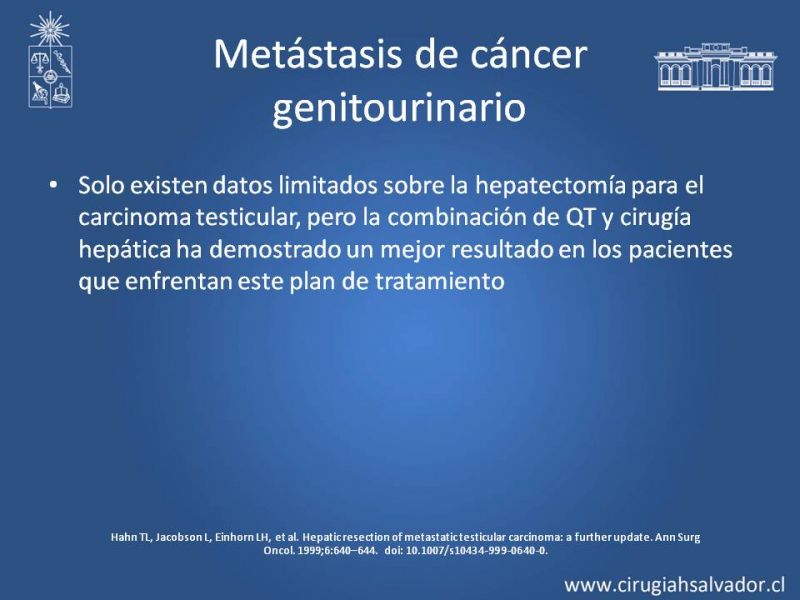 Metástasis de cáncer genitourinario

• Solo existen datos limitados sobre la hepatectomía para el carcinoma testicular, pero la combinación de QT y cirugía hepática ha demostrado un mejor resultado en los pacientes que enfrentan este plan de tratamiento

Hahn TL, Jacobson L, Einhorn LH, et al. Hepatic resection of metastatic testicular carcinoma: a further update. Ann Surg Oncol. 1999;6:640–644. doi: 10.1007/s10434-999-0640-0.

www.cirugiahsalvador.cl